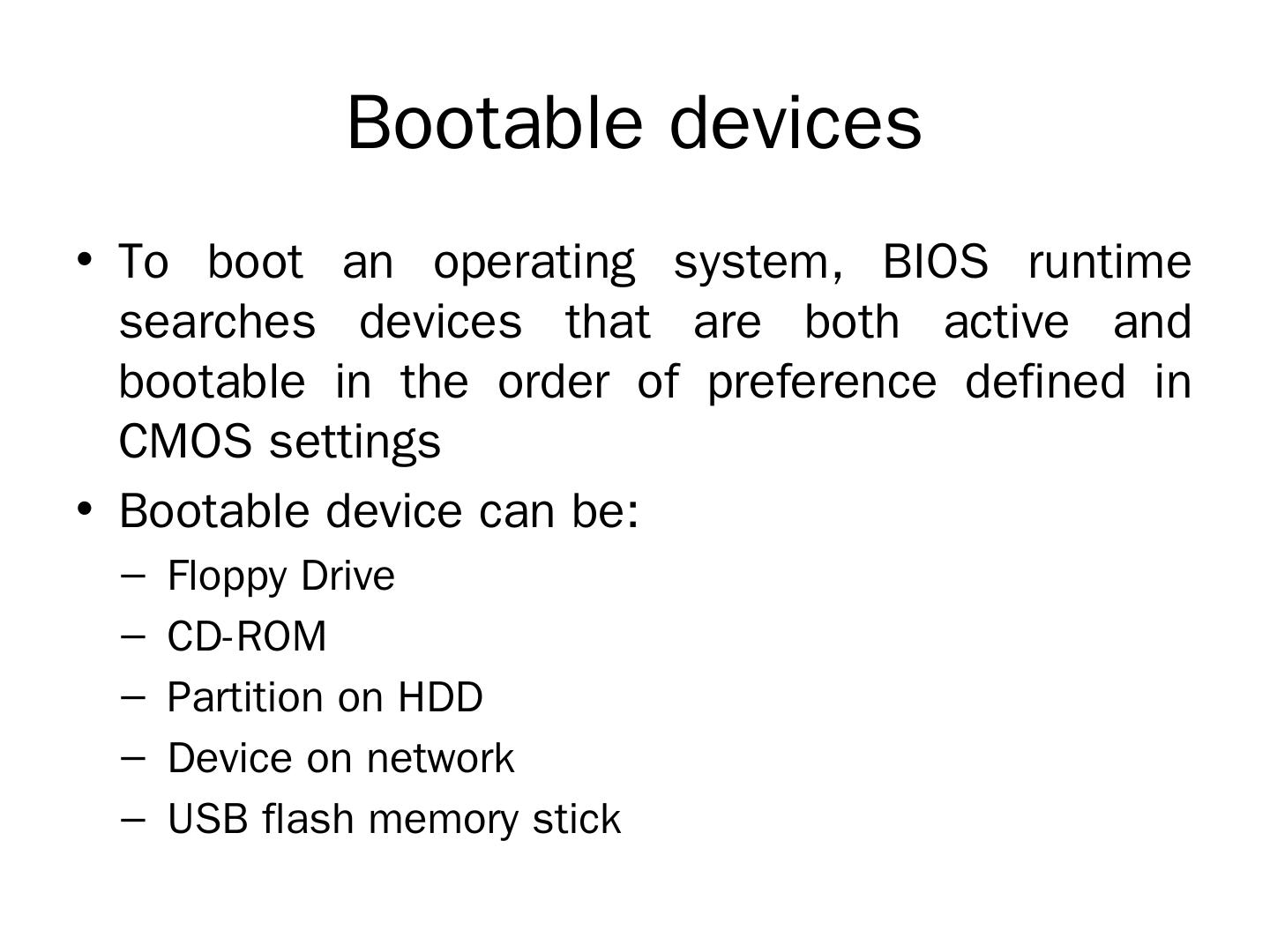 Bootable devices

• To boot an operating system, BIOS runtime searches devices that are both active and bootable in the order of preference defined in CMOS settings

• Bootable device can be:
– Floppy Drive
– CD-ROM
– Partition on HDD
– Device on network
– USB flash memory stick